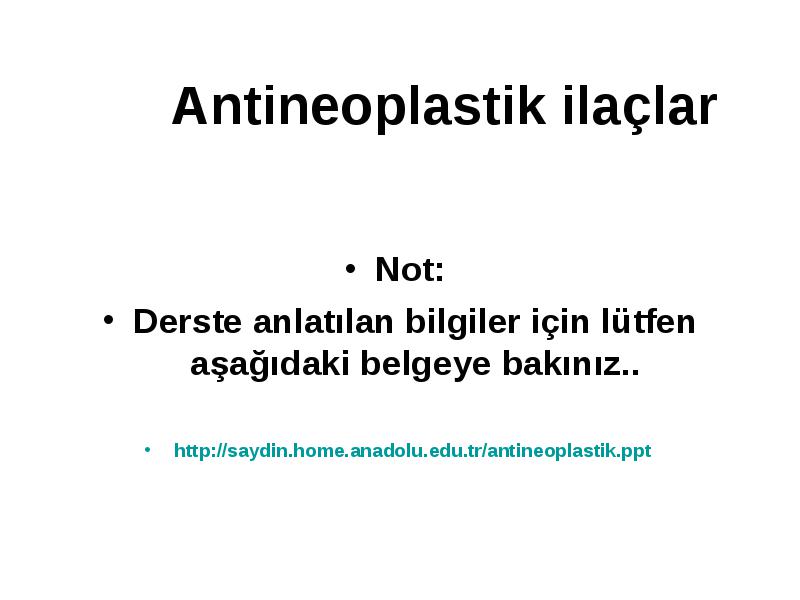 Antineoplastik ilaçlar

• Not:

• Derste anlatılan bilgiler için lütfen aşağıdaki belgeye bakınız..

• http://saydin.home.anadolu.edu.tr/antineoplastik.ppt